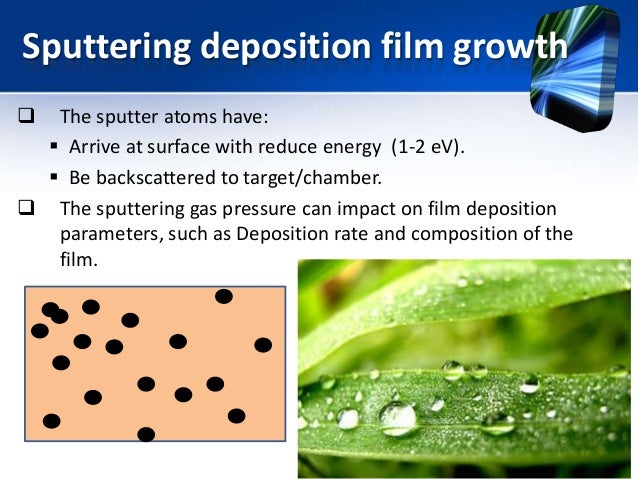 Sputtering deposition film growth

❑ The sputter atoms have:

▪ Arrive at surface with reduce energy (1-2 eV).

▪ Be backscattered to target/chamber.

❑ The sputtering gas pressure can impact on film deposition parameters, such as Deposition rate and composition of the film.